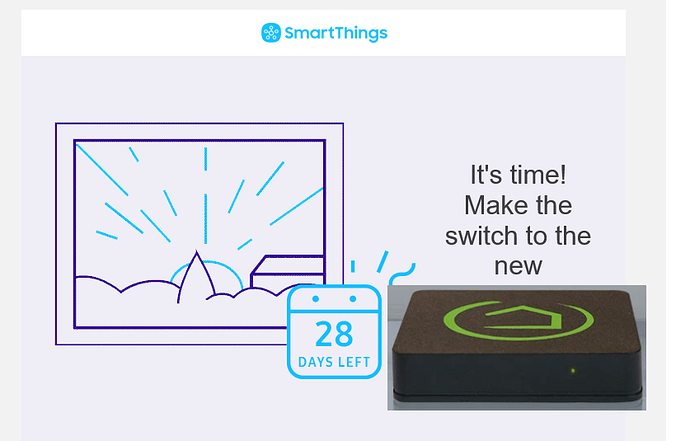 SmartThings

It's time! Make the switch to the new

28
DAYS LEFT